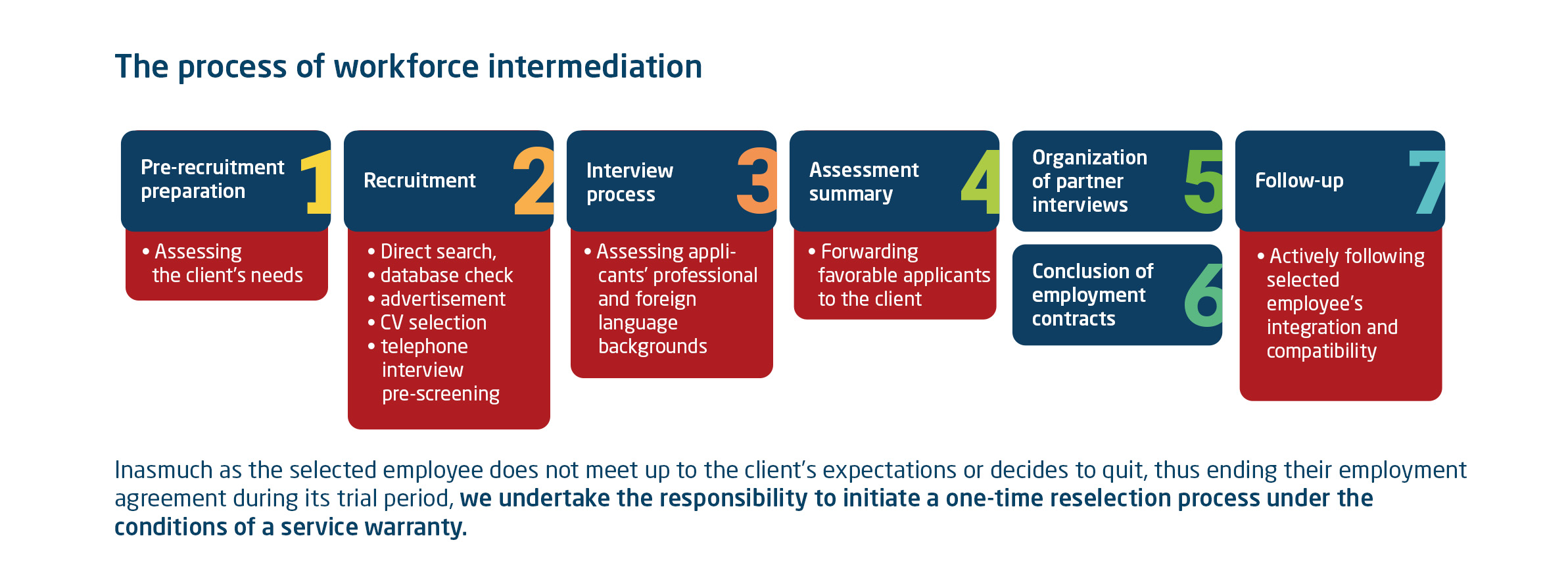 The process of workforce intermediation

Pre-recruitment preparation 1

• Assessing the client's needs

Recruitment 2

• Direct search,
• database check
• advertisement
• CV selection
• telephone interview pre-screening

Interview process 3

• Assessing applicants' professional and foreign language backgrounds

Assessment summary 4

• Forwarding favorable applicants to the client

Organization of partner interviews 5

Conclusion of employment contracts 6

Follow-up 7

• Actively following selected employee's integration and compatibility

Inasmuch as the selected employee does not meet up to the client's expectations or decides to quit, thus ending their employment agreement during its trial period, we undertake the responsibility to initiate a one-time reselection process under the conditions of a service warranty.